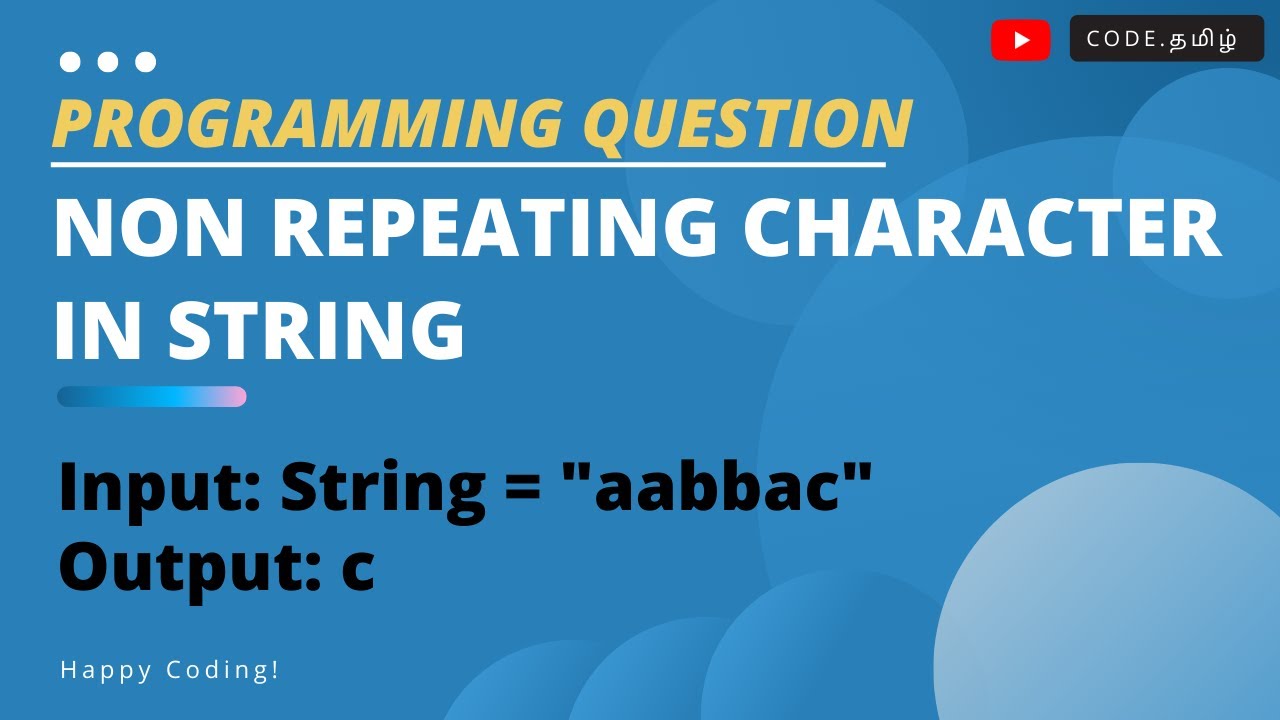 CODE.தமிழ்

PROGRAMMING QUESTION

NON REPEATING CHARACTER IN STRING

Input: String = "aabbac"
Output: c

Happy Coding!